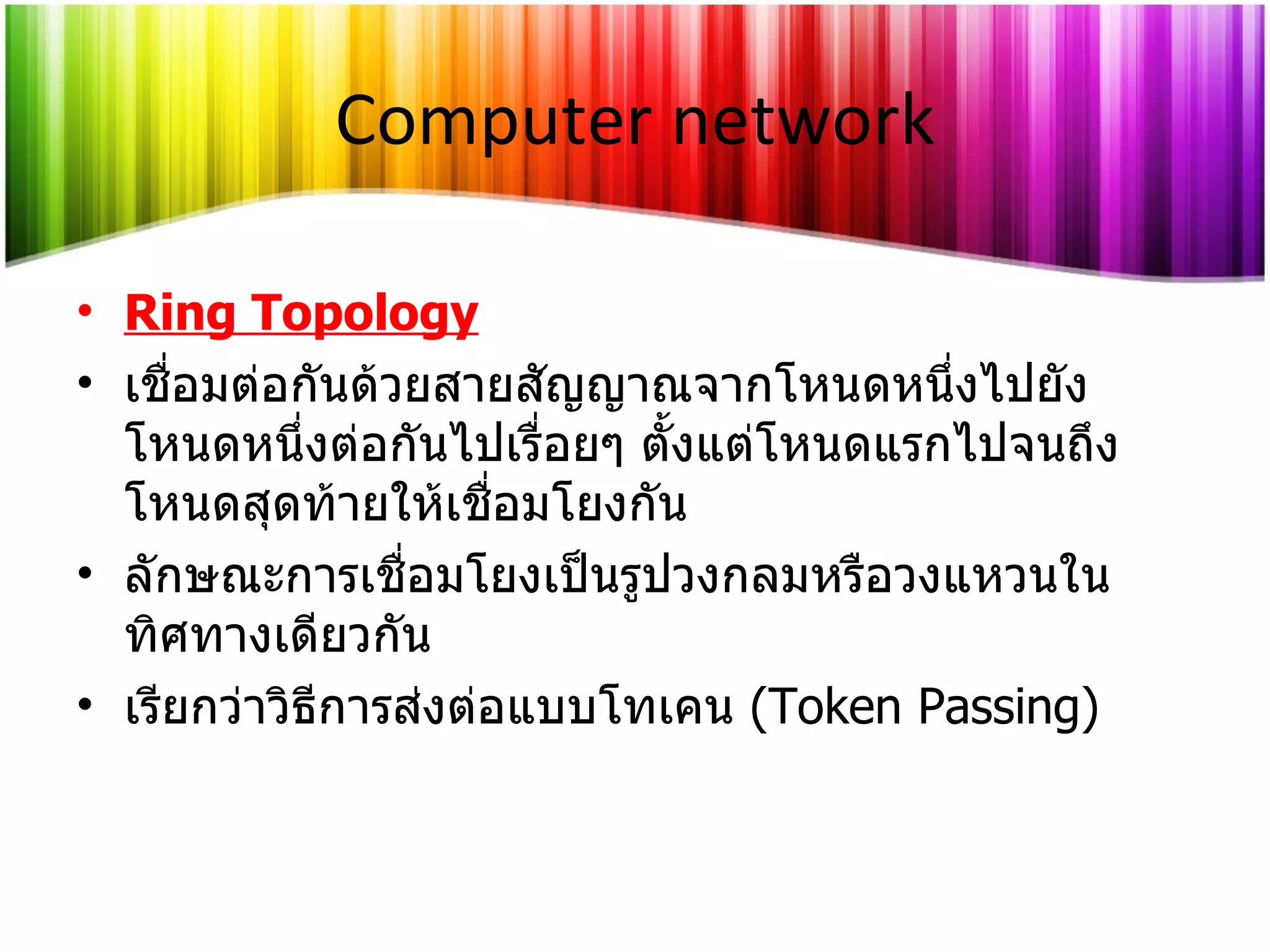 Computer network

• Ring Topology
• เชื่อมต่อกันด้วยสายสัญญาณจากโหนดหนึ่งไปยังโหนดหนึ่งต่อกันไปเรื่อยๆ ตั้งแต่โหนดแรกไปจนถึงโหนดสุดท้ายให้เชื่อมโยงกัน
• ลักษณะการเชื่อมโยงเป็นรูปวงกลมหรือวงแหวนในทิศทางเดียวกัน
• เรียกว่าวิธีการส่งต่อแบบโทเคน (Token Passing)